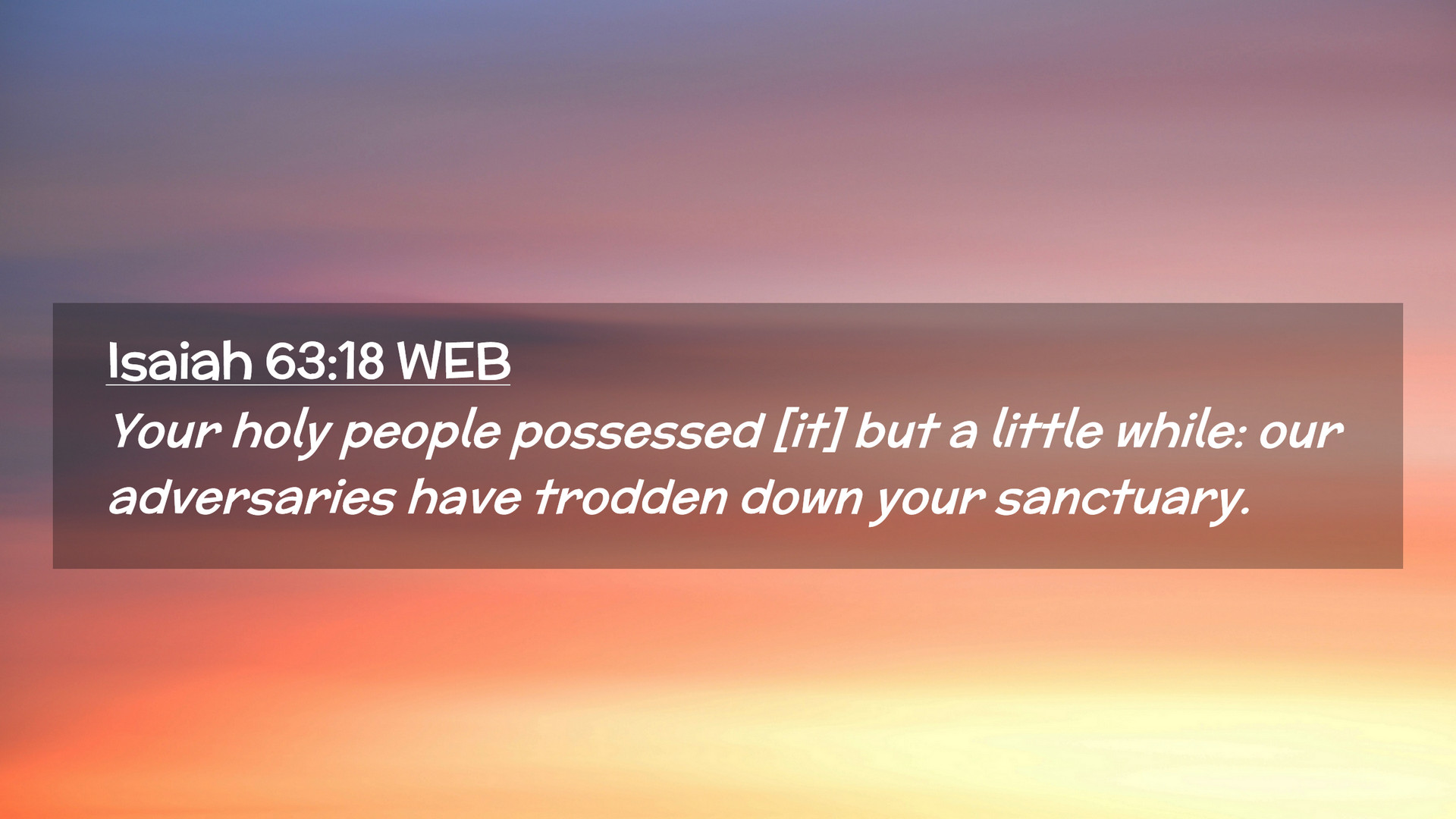 Isaiah 63:18 WEB

Your holy people possessed [it] but a little while: our adversaries have trodden down your sanctuary.